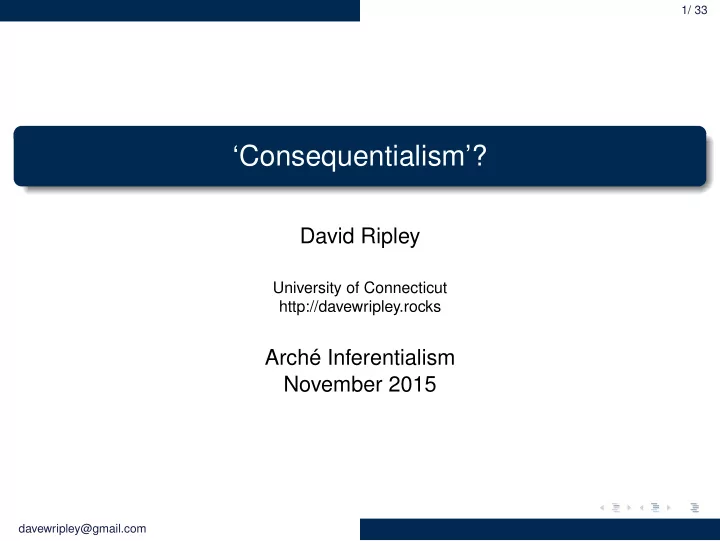 1/ 33

‘Consequentialism’?

David Ripley

University of Connecticut
http://davewripley.rocks

Arché Inferentialism
November 2015

davewripley@gmail.com